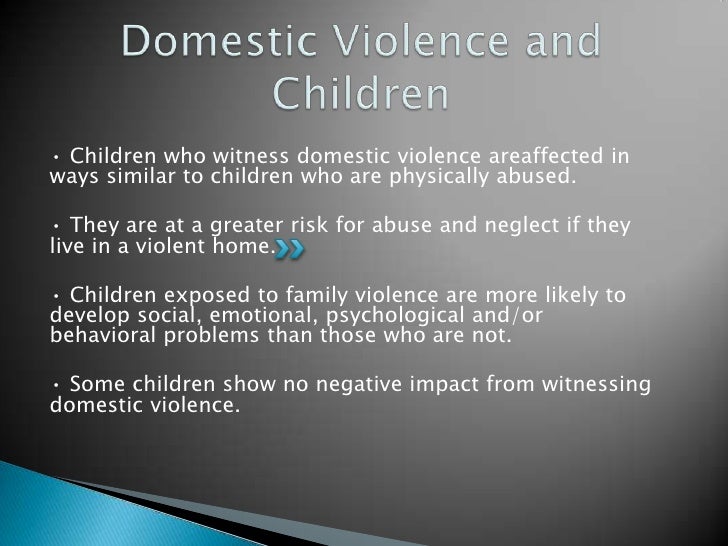 Domestic Violence and Children

• Children who witness domestic violence areaffected in ways similar to children who are physically abused.

• They are at a greater risk for abuse and neglect if they live in a violent home.

• Children exposed to family violence are more likely to develop social, emotional, psychological and/or behavioral problems than those who are not.

• Some children show no negative impact from witnessing domestic violence.